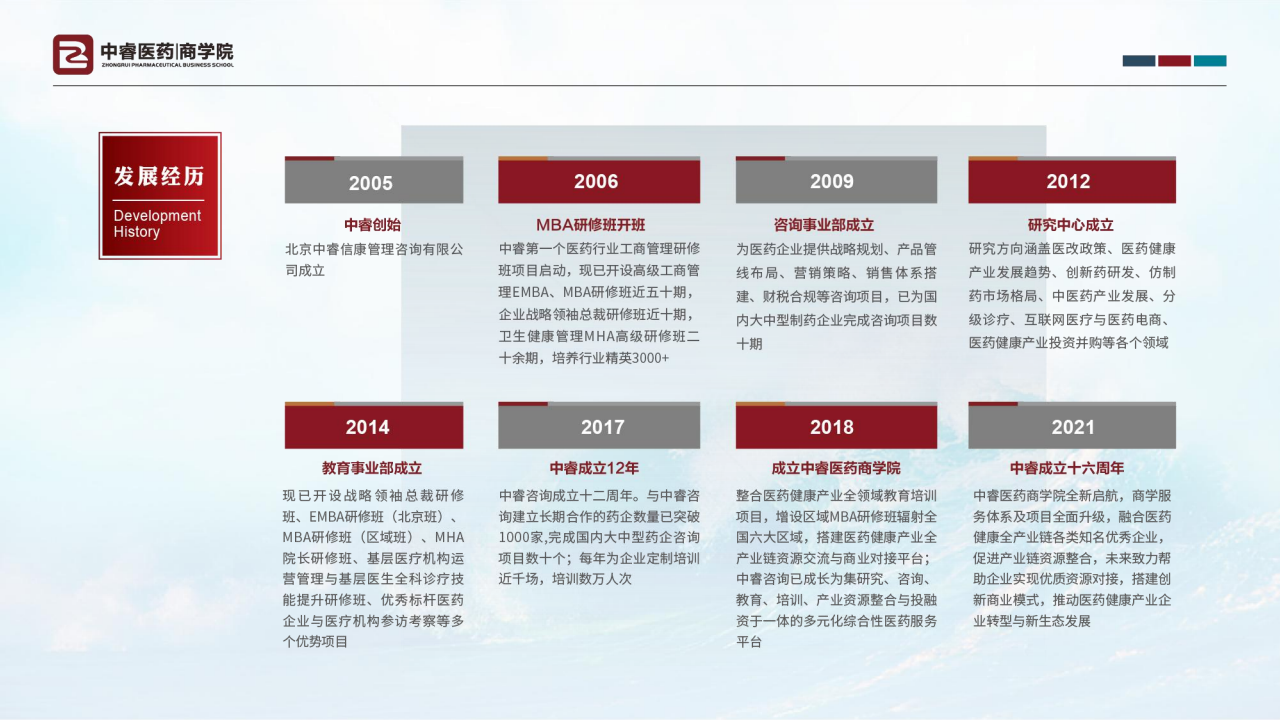 中睿医药|商学院
ZHONGRUI PHARMACEUTICAL BUSINESS SCHOOL

发展经历
Development History

2005
中睿创始
北京中睿信康管理咨询有限公司成立

2006
MBA研修班开班
中睿第一个医药行业工商管理研修班项目启动，现已开设高级工商管理EMBA、MBA研修班近五十期，企业战略领袖总裁研修班近十期，卫生健康管理MHA高级研修班二十余期，培养行业精英3000+

2009
咨询事业部成立
为医药企业提供战略规划、产品管线布局、营销策略、销售体系搭建、财税合规等咨询项目，已为国内大中型制药企业完成咨询项目数十期

2012
研究中心成立
研究方向涵盖医改政策、医药健康产业发展趋势、创新药研发、仿制药市场格局、中医药产业发展、分级诊疗、互联网医疗与医药电商、医药健康产业投资并购等各个领域

2014
教育事业部成立
现已开设战略领袖总裁研修班、EMBA研修班（北京班）、MBA研修班（区域班）、MHA院长研修班、基层医疗机构运营管理与基层医生全科诊疗技能提升研修班、优秀标杆医药企业与医疗机构参访考察等多个优势项目

2017
中睿成立12年
中睿咨询成立十二周年。与中睿咨询建立长期合作的药企数量已突破1000家,完成国内大中型药企咨询项目数十个；每年为企业定制培训近千场，培训数万人次

2018
成立中睿医药商学院
整合医药健康产业全领域教育培训项目，增设区域MBA研修班辐射全国六大区域，搭建医药健康产业全产业链资源交流与商业对接平台；中睿咨询已成长为集研究、咨询、教育、培训、产业资源整合与投融资于一体的多元化综合性医药服务平台

2021
中睿成立十六周年
中睿医药商学院全新启航，商学服务体系及项目全面升级，融合医药健康全产业链各类知名优秀企业，促进产业链资源整合，未来致力帮助企业实现优质资源对接，搭建创新商业模式，推动医药健康产业企业转型与新生态发展